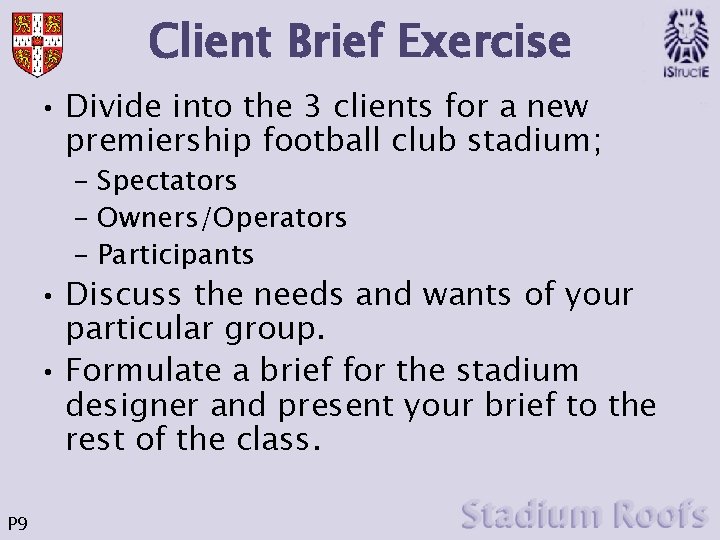 Client Brief Exercise

IStructE

• Divide into the 3 clients for a new premiership football club stadium;
 – Spectators
 – Owners/Operators
 – Participants
• Discuss the needs and wants of your particular group.
• Formulate a brief for the stadium designer and present your brief to the rest of the class.

P9

Stadium Roofs